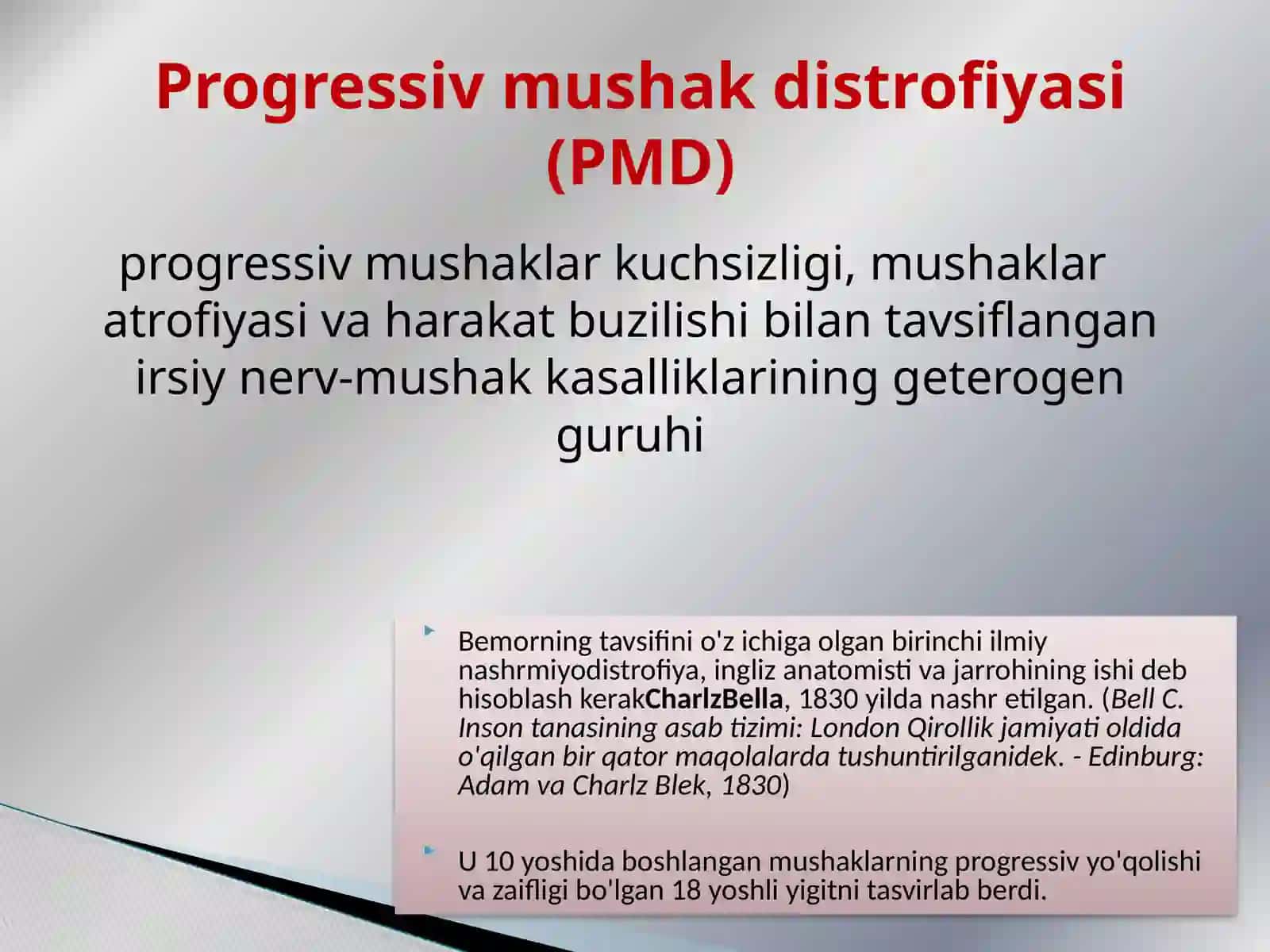 Progressiv mushak distrofiyasi (PMD)

progressiv mushaklar kuchsizligi, mushaklar atrofiyasi va harakat buzilishi bilan tavsiflangan irsiy nerv-mushak kasalliklarining geterogen guruhi

Bemorning tavsifini o'z ichiga olgan birinchi ilmiy nashrmiyodistrofiya, ingliz anatomisti va jarrohining ishi deb hisoblash kerakCharlzBella, 1830 yilda nashr etilgan. (Bell C. Inson tanasining asab tizimi: London Qirollik jamiyati oldida o'qilgan bir qator maqolalarda tushuntirilganidek. - Edinburg: Adam va Charlz Blek, 1830)

U 10 yoshida boshlangan mushaklarning progressiv yo'qolishi va zaifligi bo'lgan 18 yoshli yigitni tasvirlab berdi.